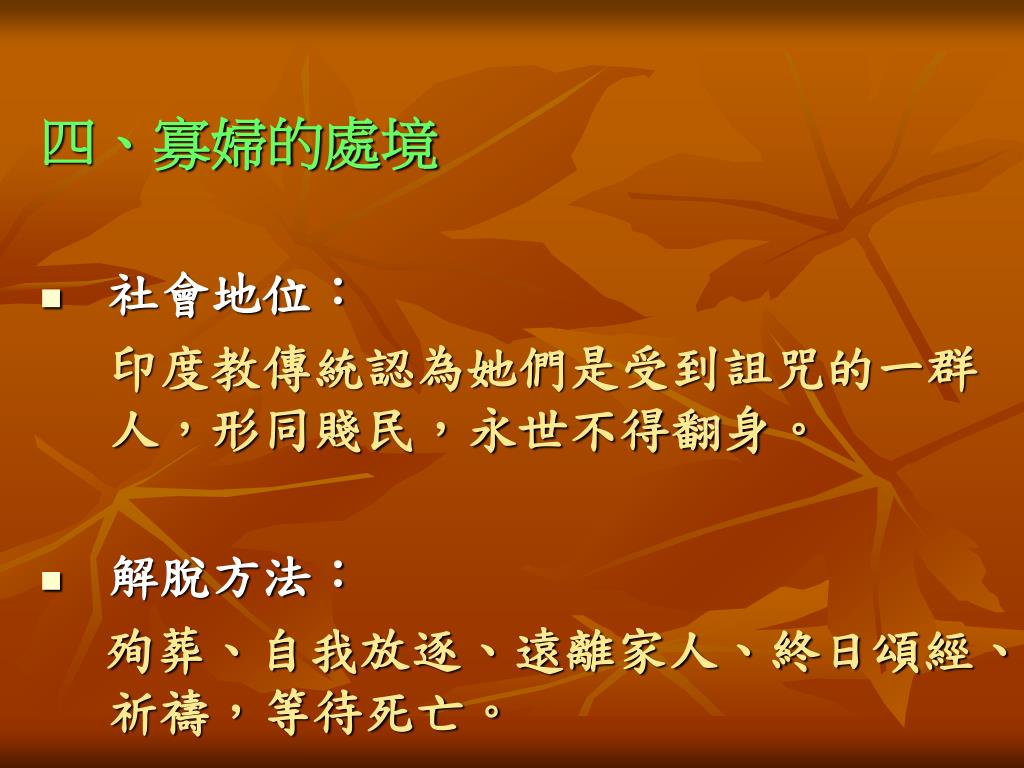 四、寡婦的處境

■ 社會地位：
印度教傳統認為她們是受到詛咒的一群人，形同賤民，永世不得翻身。

■ 解脫方法：
殉葬、自我放逐、遠離家人、終日頌經、祈禱，等待死亡。